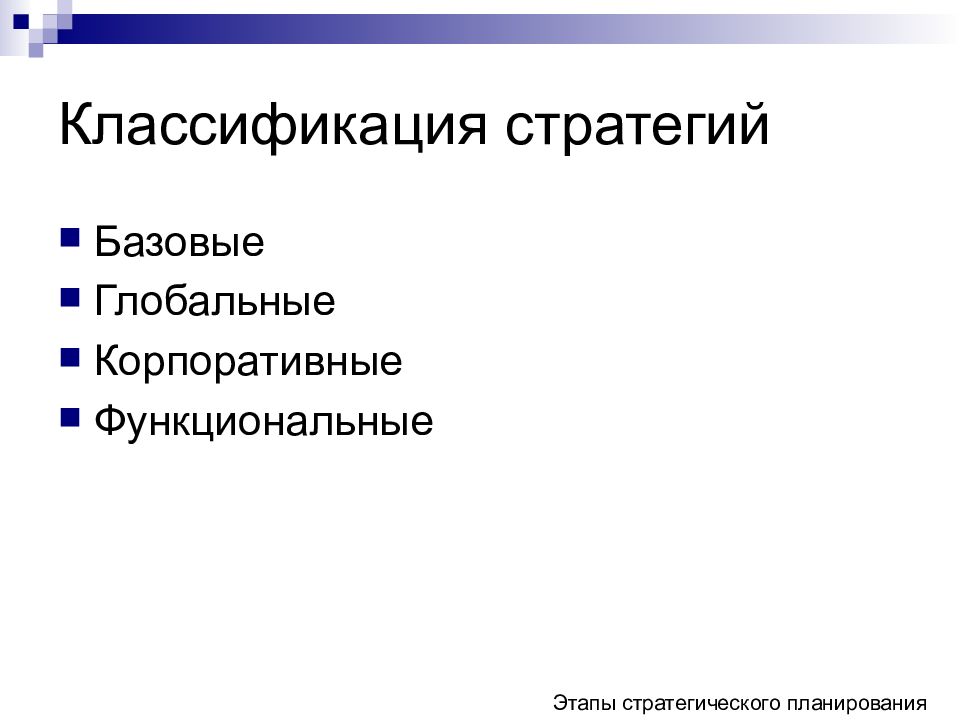 Классификация стратегий

- Базовые
- Глобальные
- Корпоративные
- Функциональные

Этапы стратегического планирования